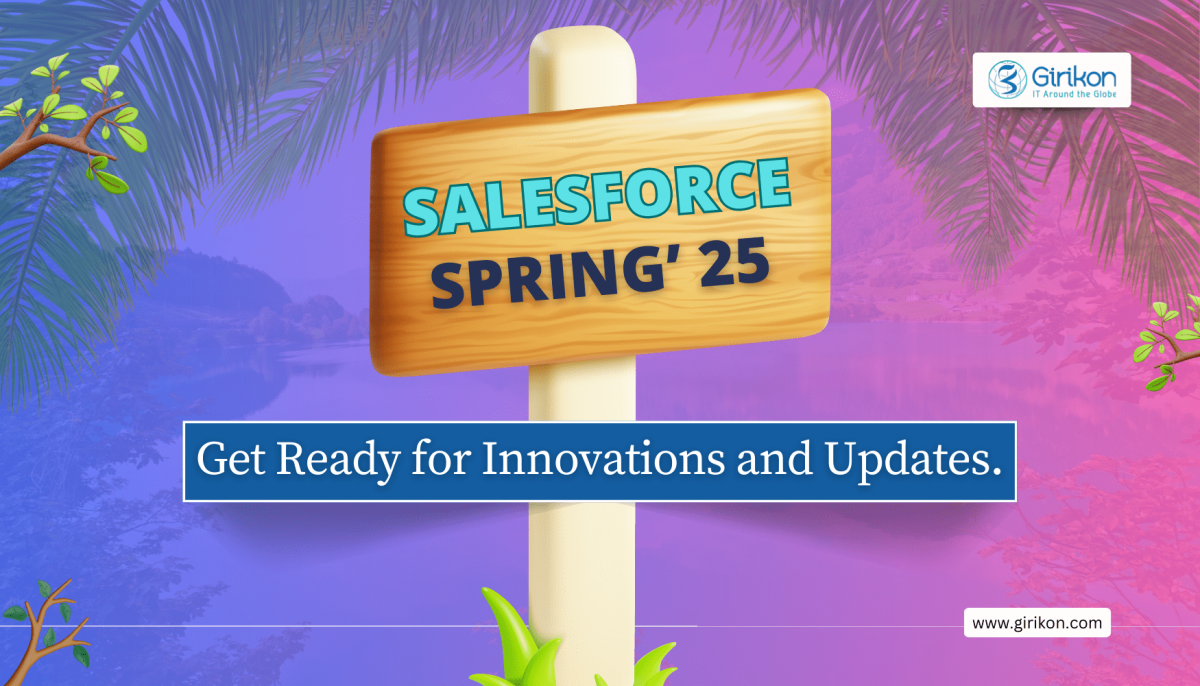 Girikon
IT Around the Globe

SALESFORCE
SPRING' 25

Get Ready for Innovations and Updates.

www.girikon.com